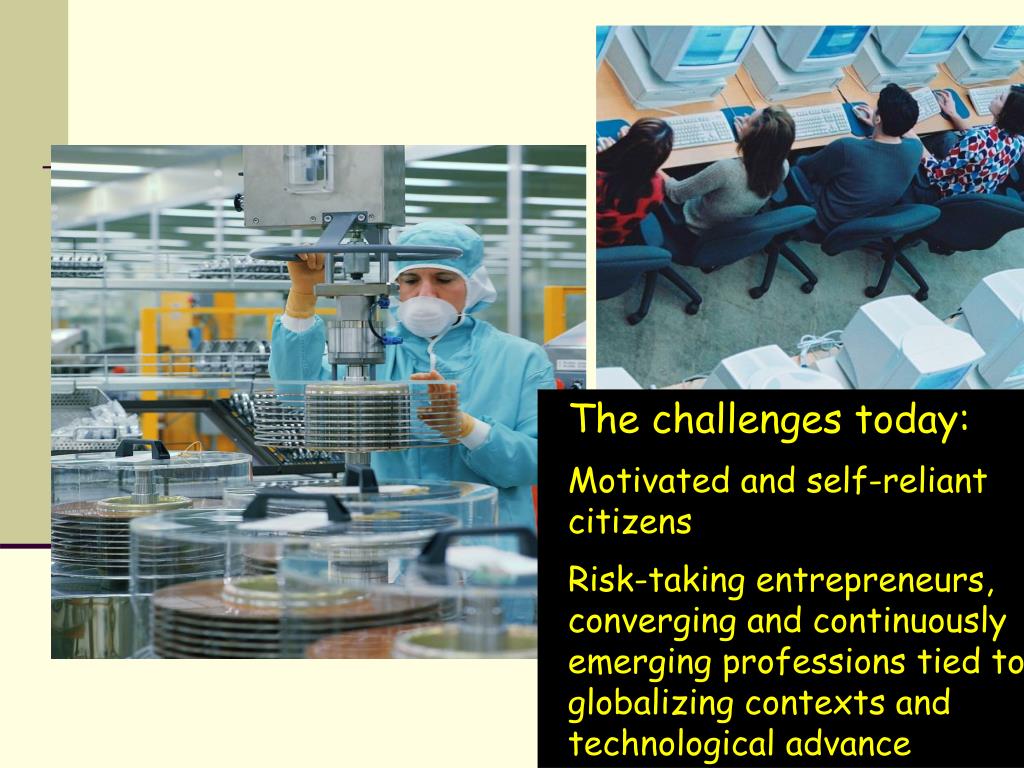 The challenges today:

Motivated and self-reliant citizens

Risk-taking entrepreneurs, converging and continuously emerging professions tied to globalizing contexts and technological advance